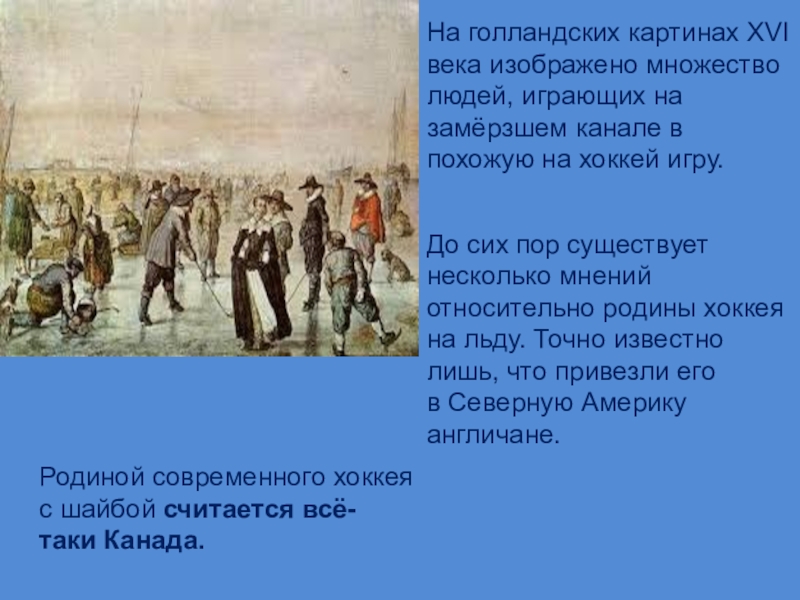 На голландских картинах XVI века изображено множество людей, играющих на замёрзшем канале в похожую на хоккей игру.

До сих пор существует несколько мнений относительно родины хоккея на льду. Точно известно лишь, что привезли его в Северную Америку англичане.

Родиной современного хоккея с шайбой считается всё-таки Канада.